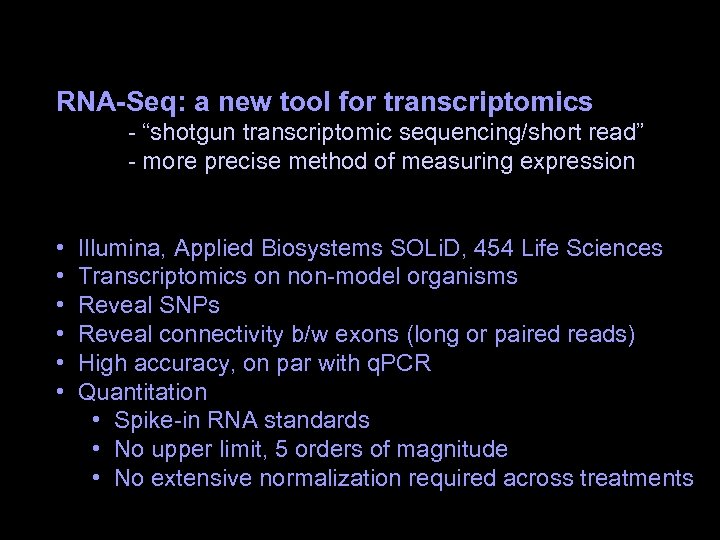 RNA-Seq: a new tool for transcriptomics
- “shotgun transcriptomic sequencing/short read”
- more precise method of measuring expression

• Illumina, Applied Biosystems SOLiD, 454 Life Sciences
• Transcriptomics on non-model organisms
• Reveal SNPs
• Reveal connectivity b/w exons (long or paired reads)
• High accuracy, on par with qPCR
• Quantitation
  • Spike-in RNA standards
  • No upper limit, 5 orders of magnitude
  • No extensive normalization required across treatments